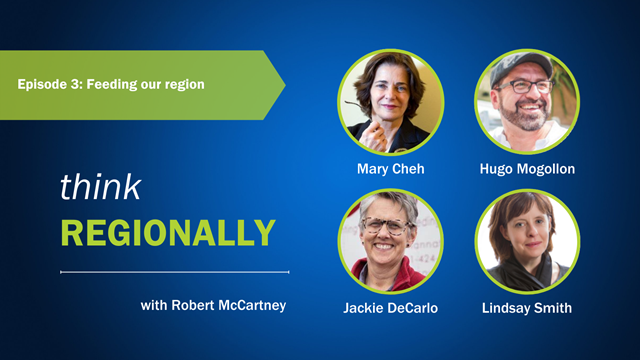 Episode 3: Feeding our region

think
REGIONALLY

with Robert McCartney

Mary Cheh

Hugo Mogollon

Jackie DeCarlo

Lindsay Smith